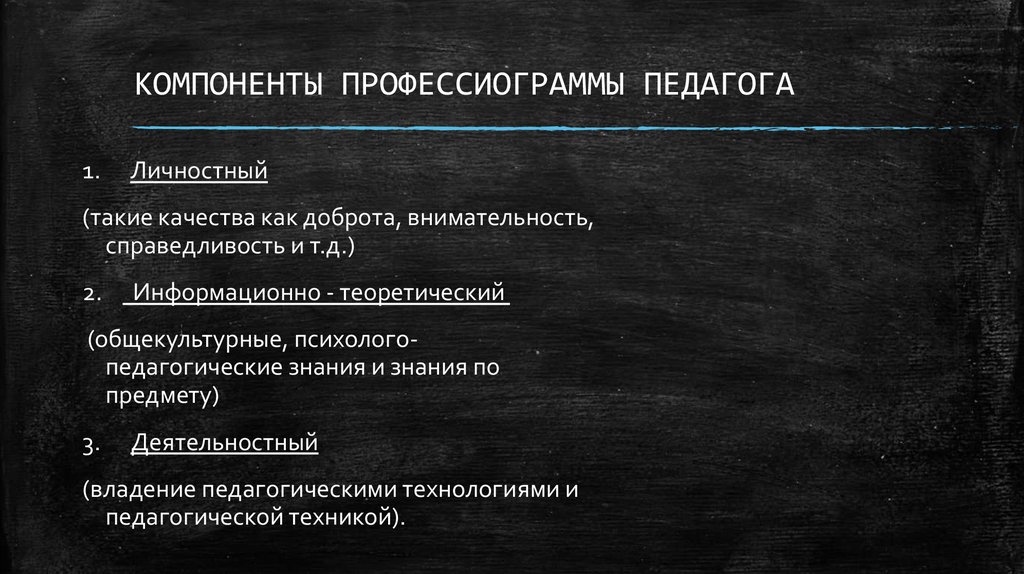 КОМПОНЕНТЫ ПРОФЕССИОГРАММЫ ПЕДАГОГА

1. Личностный

(такие качества как доброта, внимательность, справедливость и т.д.)

2. Информационно - теоретический

(общекультурные, психолого-педагогические знания и знания по предмету)

3. Деятельностный

(владение педагогическими технологиями и педагогической техникой).